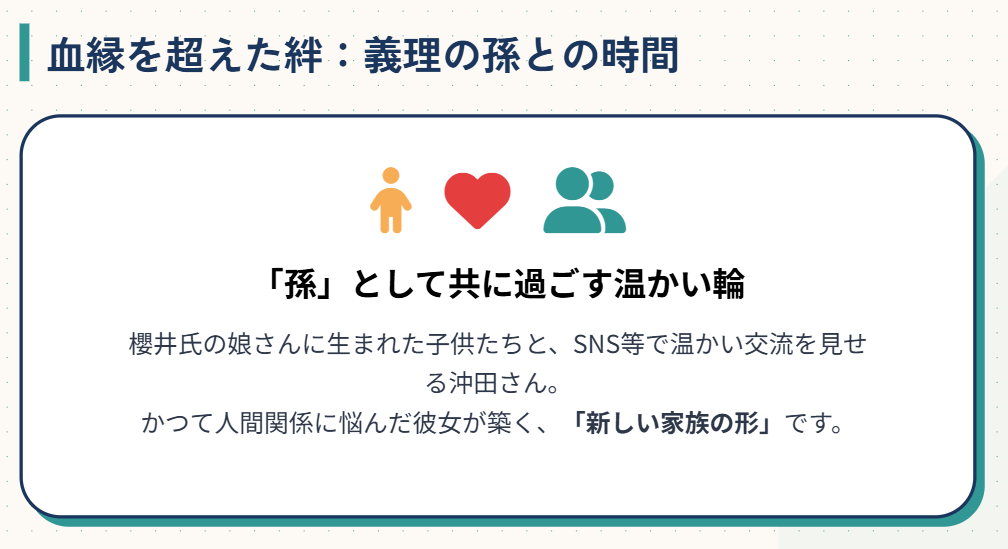 血縁を超えた絆：義理の孫との時間

「孫」として共に過ごす温かい輪

櫻井氏の娘さんに生まれた子供たちと、SNS等で温かい交流を見せる沖田さん。
かつて人間関係に悩んだ彼女が築く、「新しい家族の形」です。